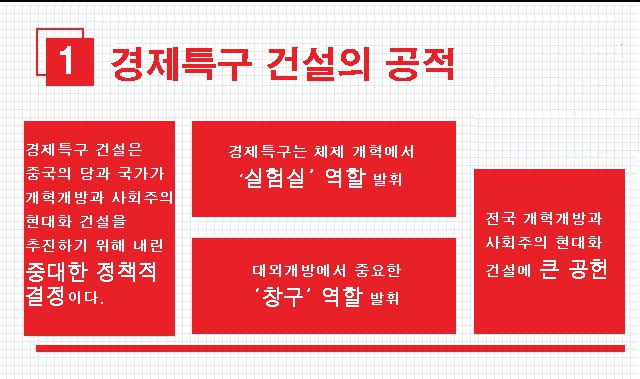 1 경제특구 건설의 공적

경제특구 건설은 중국의 당과 국가가 개혁개방과 사회주의 현대화 건설을 추진하기 위해 내린 중대한 정책적 결정이다.

경제특구는 체제 개혁에서 '실험실' 역할 발휘

대외개방에서 중요한 '창구' 역할 발휘

전국 개혁개방과 사회주의 현대화 건설에 큰 공헌